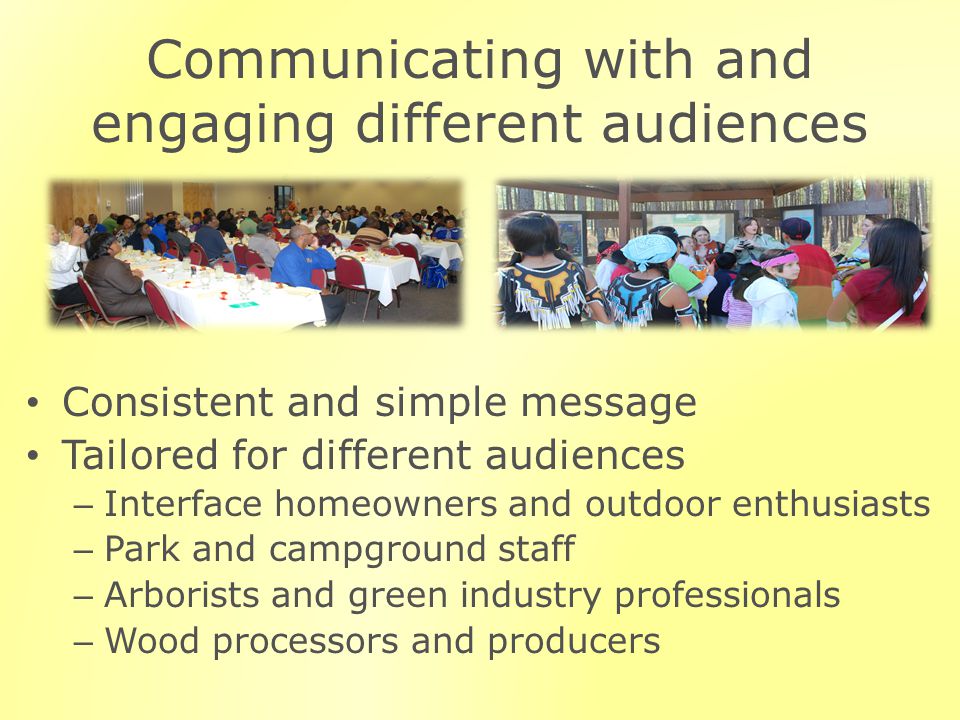 Communicating with and engaging different audiences

• Consistent and simple message
• Tailored for different audiences
– Interface homeowners and outdoor enthusiasts
– Park and campground staff
– Arborists and green industry professionals
– Wood processors and producers